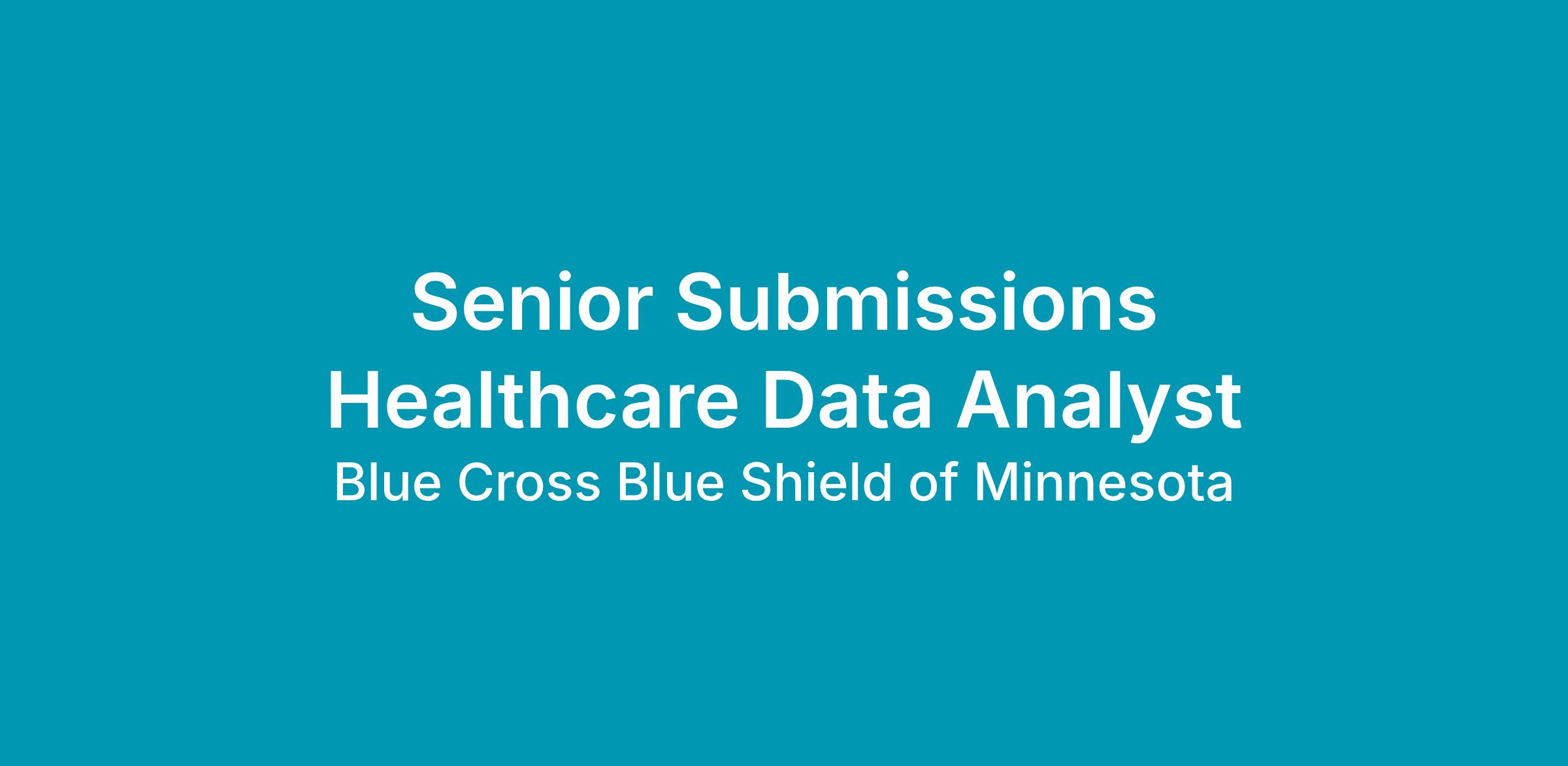 Senior Submissions
Healthcare Data Analyst
Blue Cross Blue Shield of Minnesota